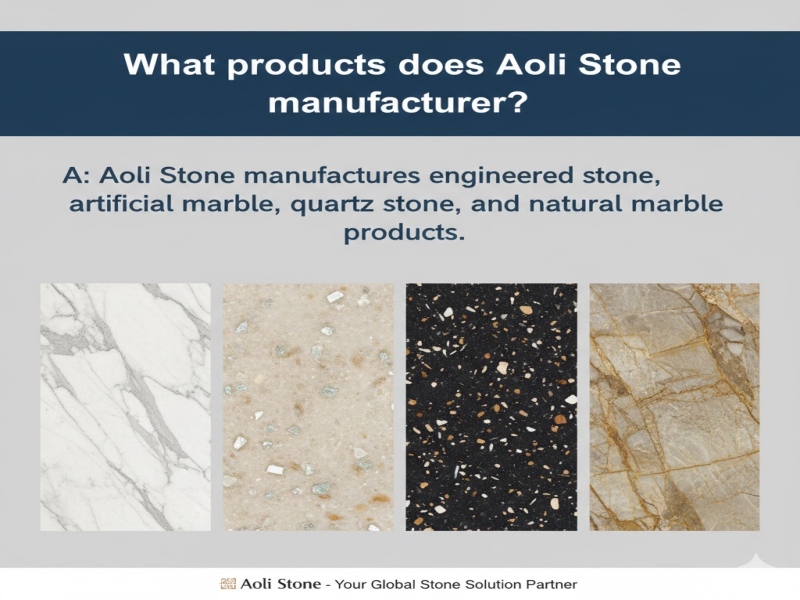 What products does Aoli Stone manufacturer?

A: Aoli Stone manufactures engineered stone, artificial marble, quartz stone, and natural marble products.

Aoli Stone - Your Global Stone Solution Partner